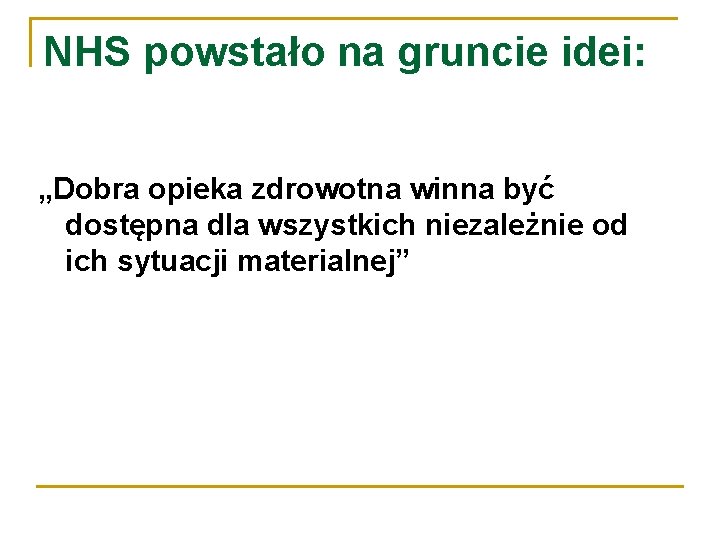 NHS powstało na gruncie idei:

„Dobra opieka zdrowotna winna być dostępna dla wszystkich niezależnie od ich sytuacji materialnej”